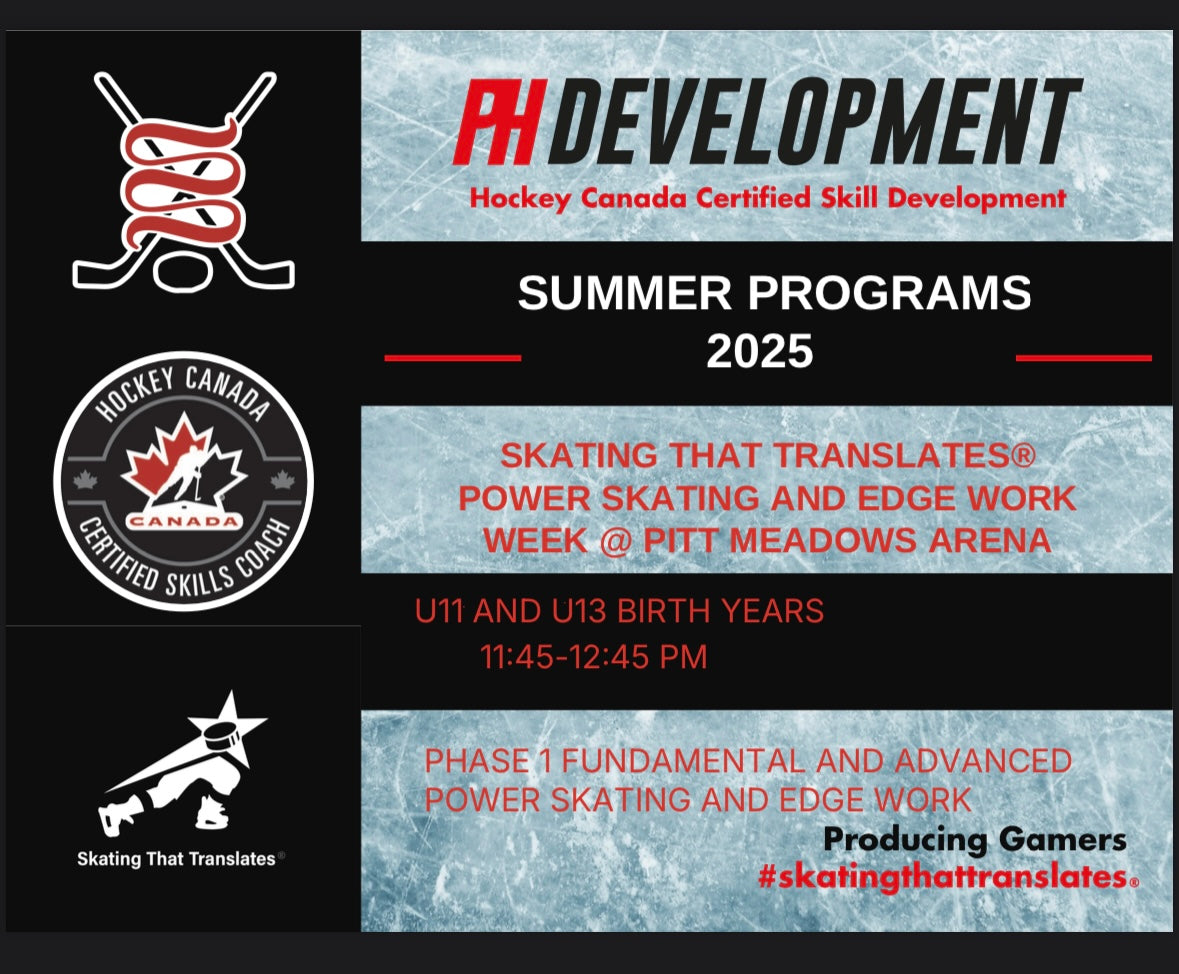 HOCKEY CANADA
CANADA
CERTIFIED SKILLS COACH

Skating That Translates®

PH DEVELOPMENT
Hockey Canada Certified Skill Development

SUMMER PROGRAMS
2025

SKATING THAT TRANSLATES®
POWER SKATING AND EDGE WORK
WEEK @ PITT MEADOWS ARENA

U11 AND U13 BIRTH YEARS
11:45-12:45 PM

PHASE 1 FUNDAMENTAL AND ADVANCED
POWER SKATING AND EDGE WORK

Producing Gamers
#skatingthattranslates®